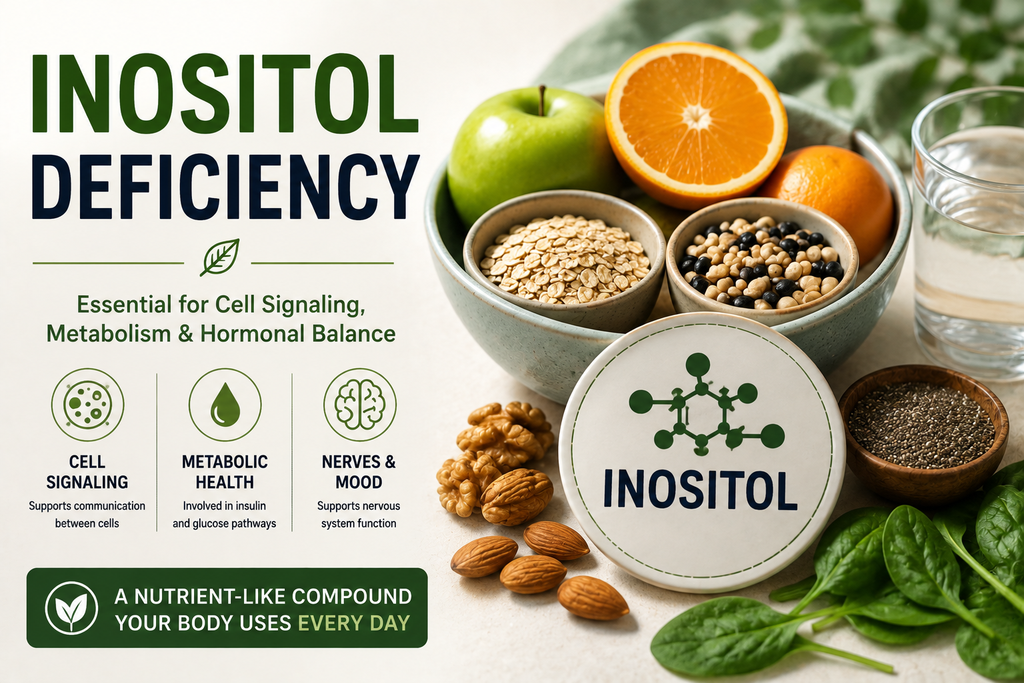 INOSITOL DEFICIENCY

Essential for Cell Signaling, Metabolism & Hormonal Balance

CELL SIGNALING
Supports communication between cells

METABOLIC HEALTH
Involved in insulin and glucose pathways

NERVES & MOOD
Supports nervous system function

A NUTRIENT-LIKE COMPOUND YOUR BODY USES EVERY DAY

INOSITOL